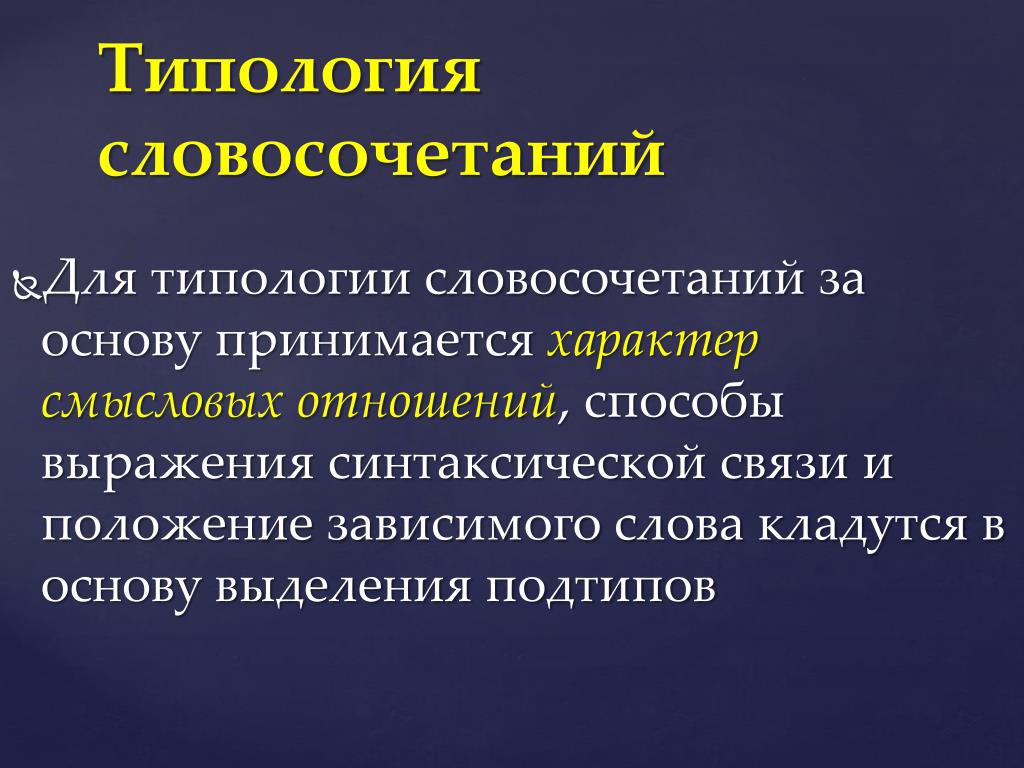 Типология словосочетаний

Для типологии словосочетаний за основу принимается характер смысловых отношений, способы выражения синтаксической связи и положение зависимого слова кладутся в основу выделения подтипов